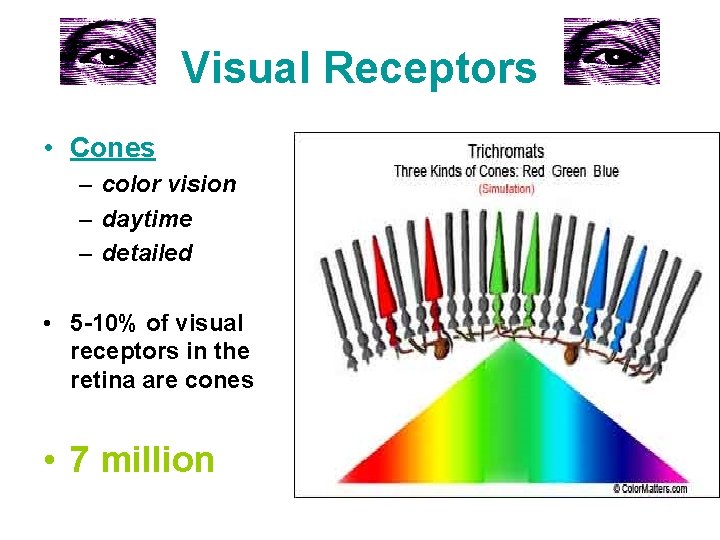 Visual Receptors

• Cones
– color vision
– daytime
– detailed

• 5-10% of visual receptors in the retina are cones

• 7 million

Trichromats
Three Kinds of Cones: Red Green Blue
(Simulation)

© ColorMatters.com